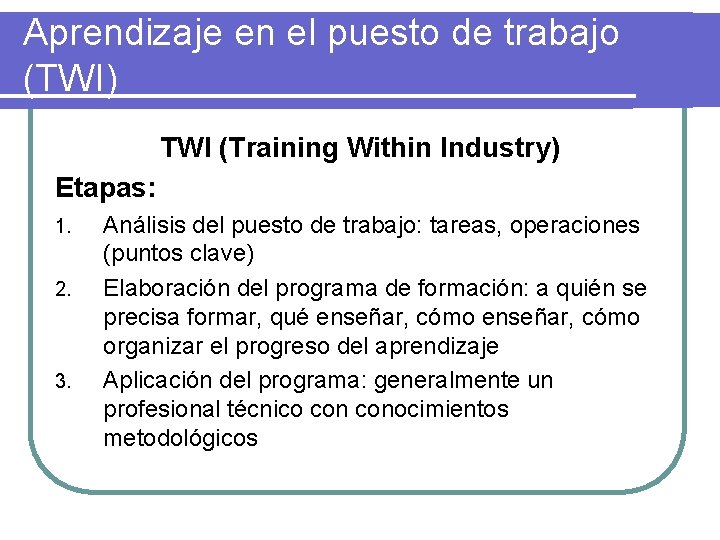 Aprendizaje en el puesto de trabajo (TWI)

TWI (Training Within Industry)

Etapas:

1. Análisis del puesto de trabajo: tareas, operaciones (puntos clave)
2. Elaboración del programa de formación: a quién se precisa formar, qué enseñar, cómo enseñar, cómo organizar el progreso del aprendizaje
3. Aplicación del programa: generalmente un profesional técnico con conocimientos metodológicos